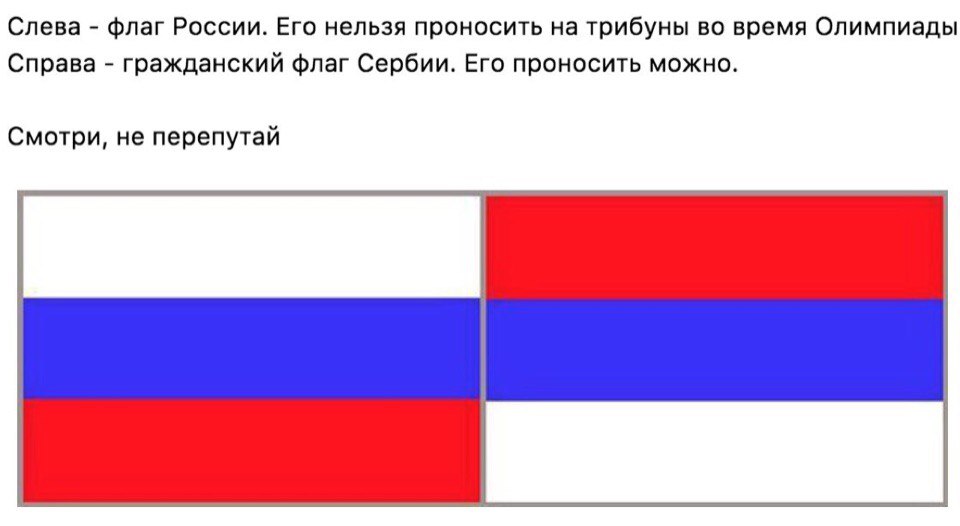 Слева - флаг России. Его нельзя проносить на трибуны во время Олимпиады
Справа - гражданский флаг Сербии. Его проносить можно.

Смотри, не перепутай